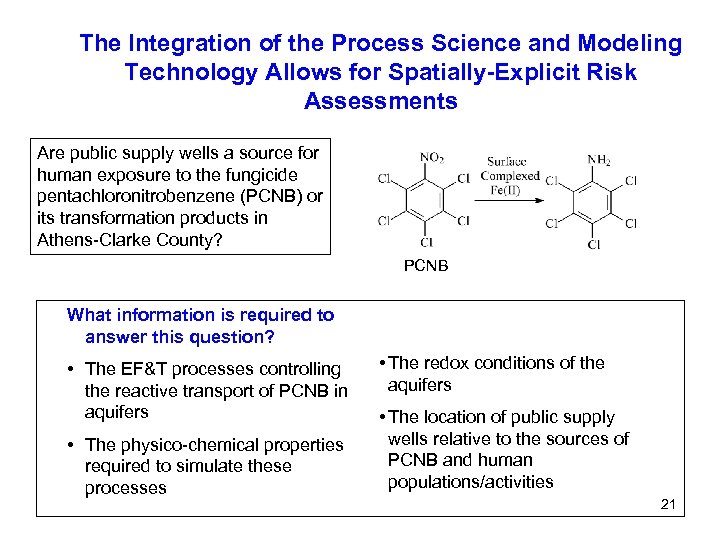 The Integration of the Process Science and Modeling Technology Allows for Spatially-Explicit Risk Assessments

Are public supply wells a source for human exposure to the fungicide pentachloronitrobenzene (PCNB) or its transformation products in Athens-Clarke County?

$NO_2$
Cl
Cl
Cl
Cl
Cl
Surface Complexed Fe(II)
$NH_2$
Cl
Cl
Cl
Cl
Cl
PCNB

What information is required to answer this question?

• The EF&T processes controlling the reactive transport of PCNB in aquifers

• The physico-chemical properties required to simulate these processes

• The redox conditions of the aquifers

• The location of public supply wells relative to the sources of PCNB and human populations/activities

21